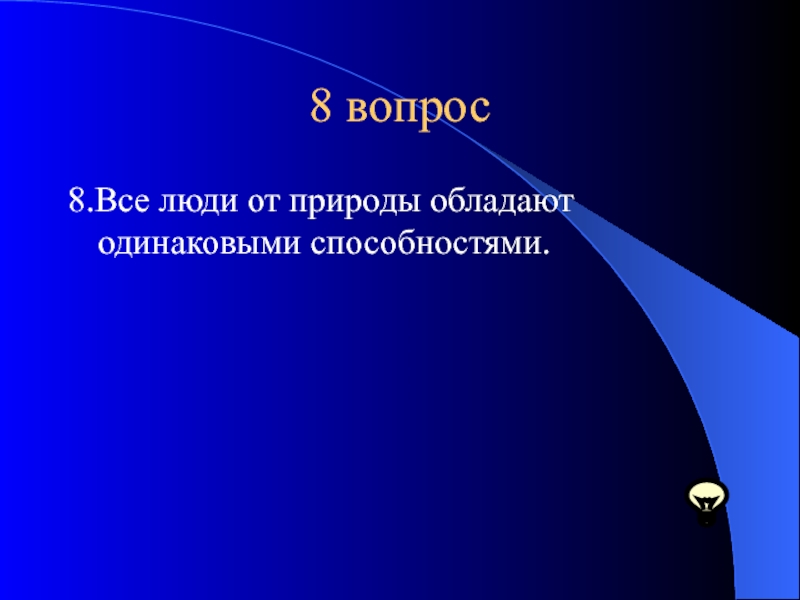 8 вопрос

8.Все люди от природы обладают одинаковыми способностями.